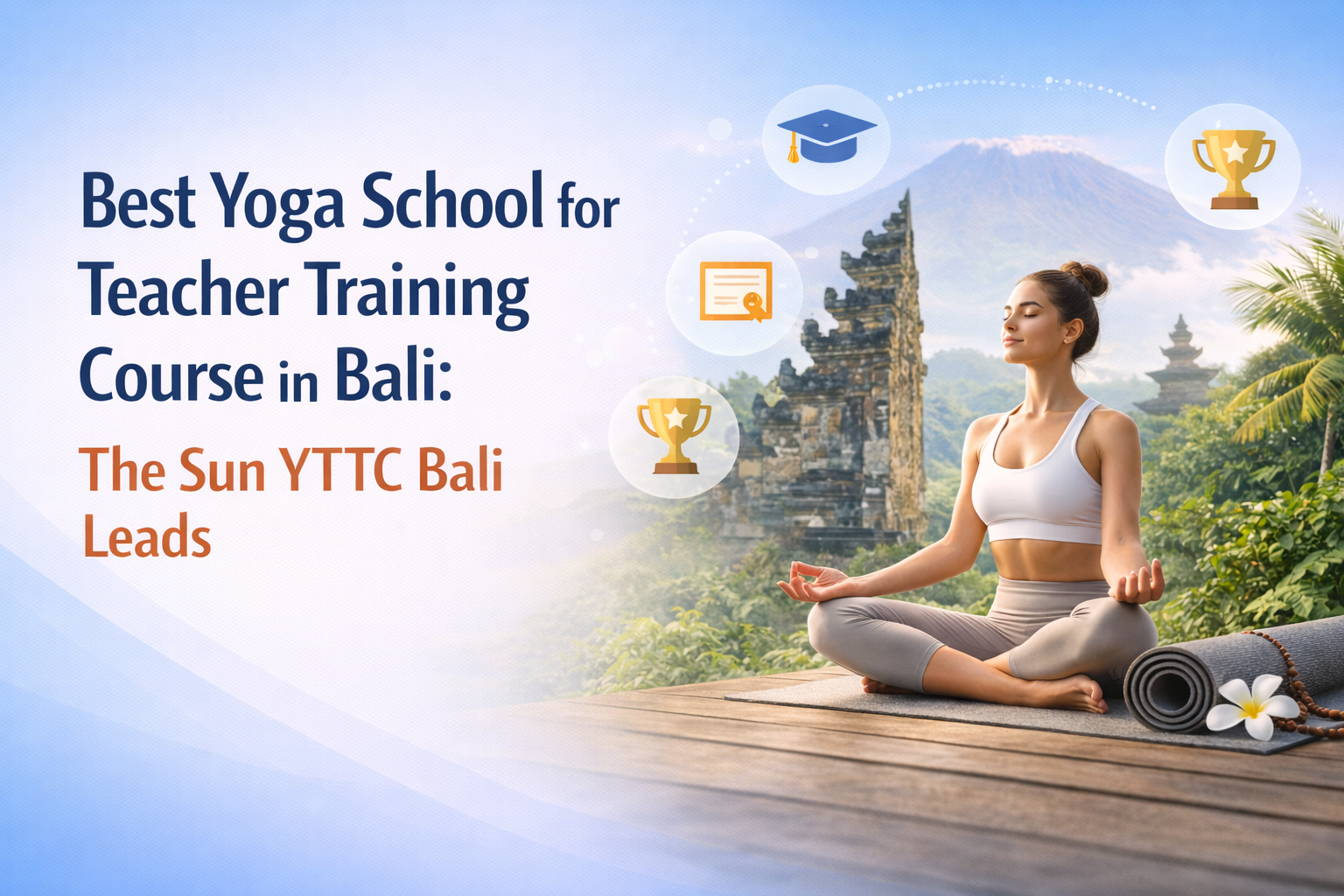 Best Yoga School for Teacher Training Course in Bali:

The Sun YTTC Bali Leads